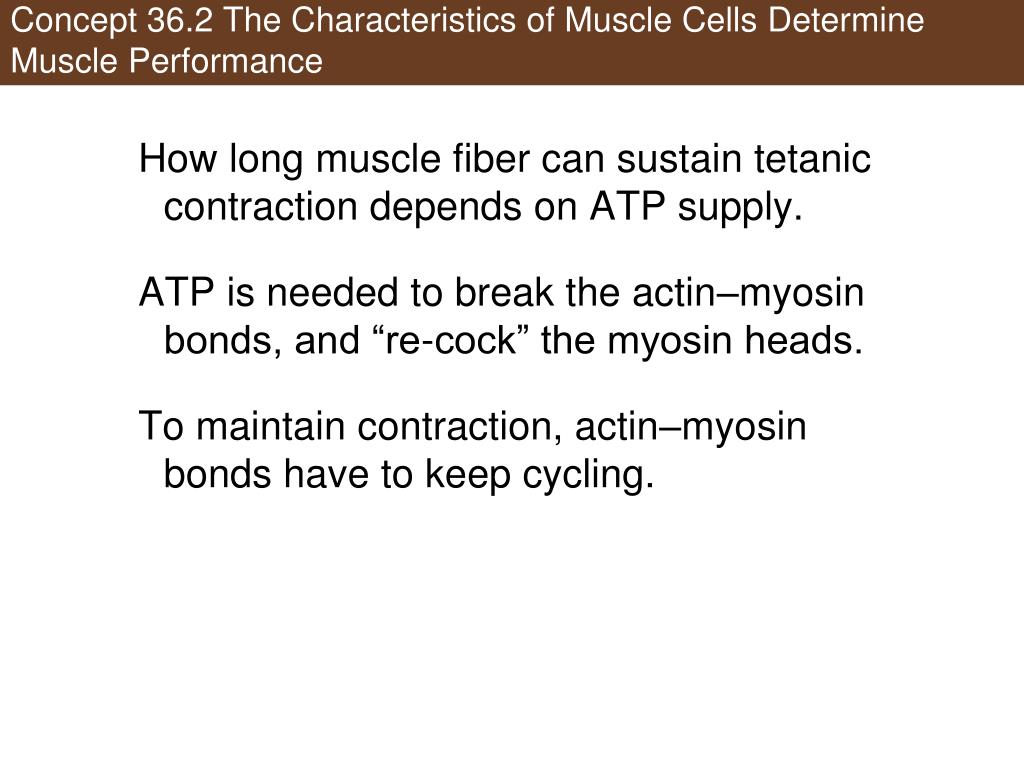 Concept 36.2 The Characteristics of Muscle Cells Determine Muscle Performance

How long muscle fiber can sustain tetanic contraction depends on ATP supply.

ATP is needed to break the actin–myosin bonds, and “re-cock” the myosin heads.

To maintain contraction, actin–myosin bonds have to keep cycling.